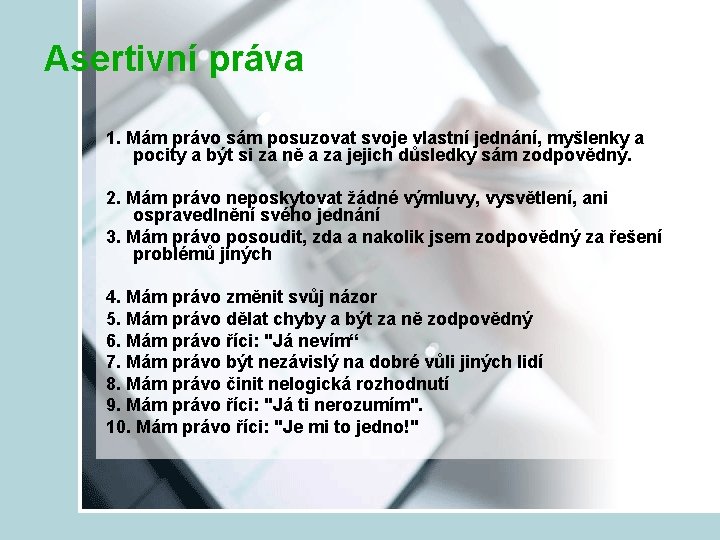 Asertivní práva

1. Mám právo sám posuzovat svoje vlastní jednání, myšlenky a pocity a být si za ně a za jejich důsledky sám zodpovědný.

2. Mám právo neposkytovat žádné výmluvy, vysvětlení, ani ospravedlnění svého jednání
3. Mám právo posoudit, zda a nakolik jsem zodpovědný za řešení problémů jiných

4. Mám právo změnit svůj názor
5. Mám právo dělat chyby a být za ně zodpovědný
6. Mám právo říci: "Já nevím“
7. Mám právo být nezávislý na dobré vůli jiných lidí
8. Mám právo činit nelogická rozhodnutí
9. Mám právo říci: "Já ti nerozumím".
10. Mám právo říci: "Je mi to jedno!"